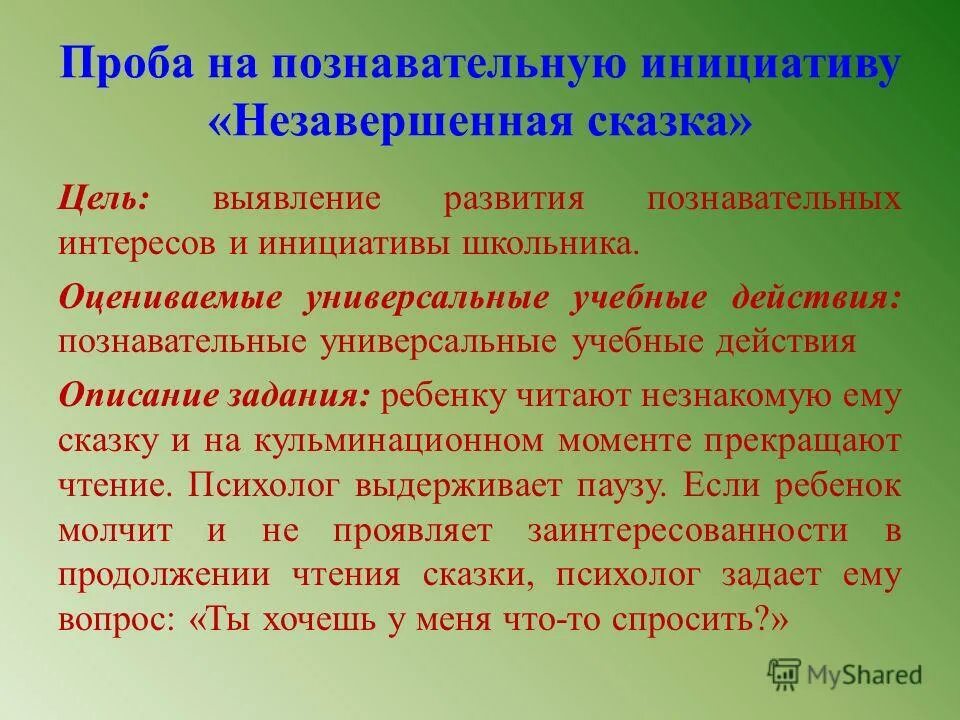 Проба на познавательную инициативу «Незавершенная сказка»

Цель: выявление развития познавательных интересов и инициативы школьника.

Оцениваемые универсальные учебные действия: познавательные универсальные учебные действия

Описание задания: ребенку читают незнакомую ему сказку и на кульминационном моменте прекращают чтение. Психолог выдерживает паузу. Если ребенок молчит и не проявляет заинтересованности в продолжении чтения сказки, психолог задает ему вопрос: «Ты хочешь у меня что-то спросить?»

MyShared